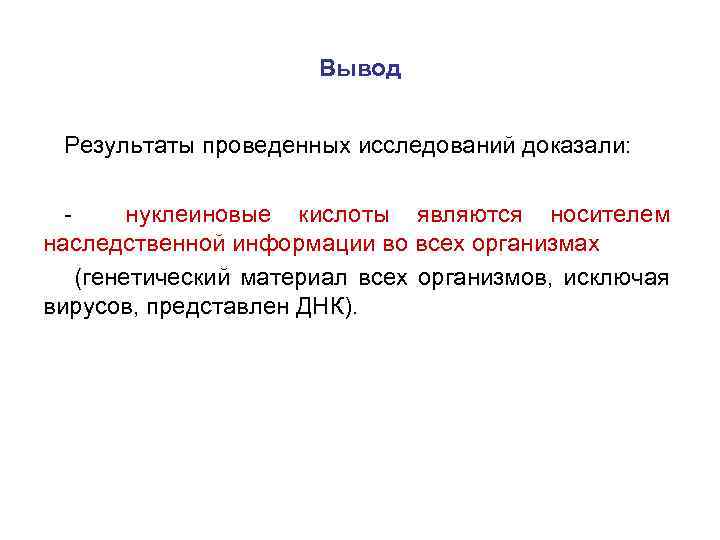 Вывод

Результаты проведенных исследований доказали:

- нуклеиновые кислоты являются носителем наследственной информации во всех организмах

(генетический материал всех организмов, исключая вирусов, представлен ДНК).